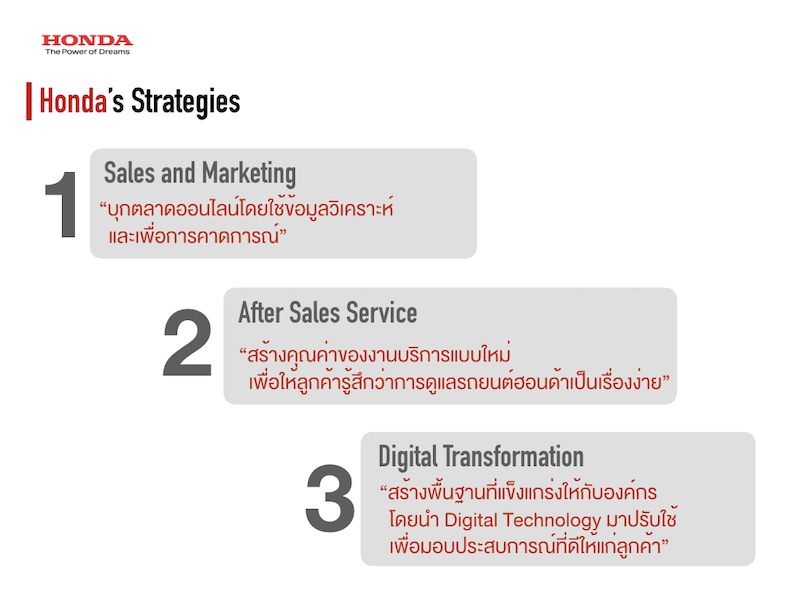 HONDA
The Power of Dreams

Honda's Strategies

1
Sales and Marketing
“บุกตลาดออนไลน์โดยใช้ข้อมูลวิเคราะห์ และเพื่อการคาดการณ์”

2
After Sales Service
“สร้างคุณค่าของงานบริการแบบใหม่ เพื่อให้ลูกค้ารู้สึกว่าการดูแลรถยนต์ฮอนด้าเป็นเรื่องง่าย”

3
Digital Transformation
“สร้างพื้นฐานที่แข็งแกร่งให้กับองค์กร โดยนำ Digital Technology มาปรับใช้ เพื่อมอบประสบการณ์ที่ดีให้แก่ลูกค้า”